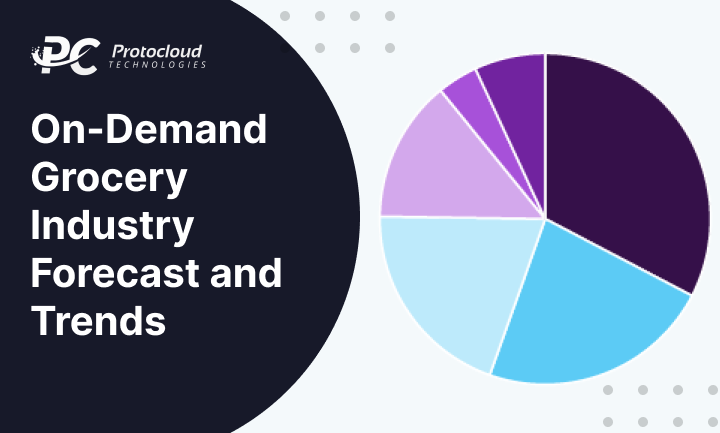 PC Protocloud TECHNOLOGIES

On-Demand Grocery Industry Forecast and Trends